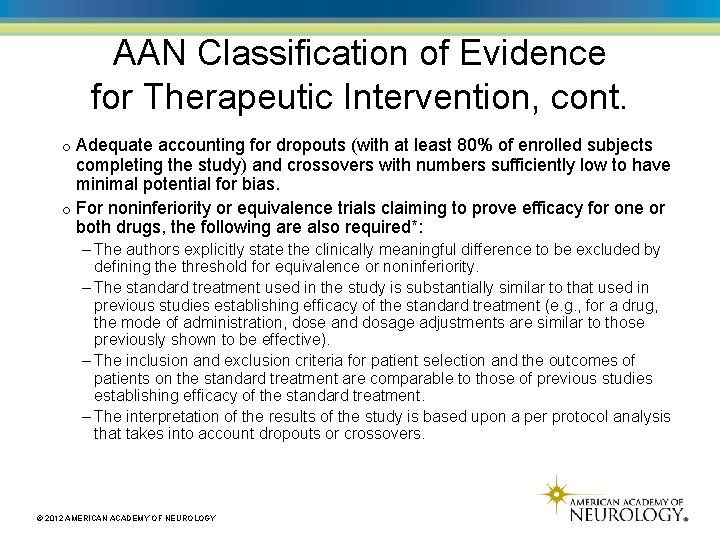 AAN Classification of Evidence for Therapeutic Intervention, cont.

o Adequate accounting for dropouts (with at least 80% of enrolled subjects completing the study) and crossovers with numbers sufficiently low to have minimal potential for bias.

o For noninferiority or equivalence trials claiming to prove efficacy for one or both drugs, the following are also required*:

– The authors explicitly state the clinically meaningful difference to be excluded by defining the threshold for equivalence or noninferiority.

– The standard treatment used in the study is substantially similar to that used in previous studies establishing efficacy of the standard treatment (e.g., for a drug, the mode of administration, dose and dosage adjustments are similar to those previously shown to be effective).

– The inclusion and exclusion criteria for patient selection and the outcomes of patients on the standard treatment are comparable to those of previous studies establishing efficacy of the standard treatment.

– The interpretation of the results of the study is based upon a per protocol analysis that takes into account dropouts or crossovers.

© 2012 AMERICAN ACADEMY OF NEUROLOGY

AMERICAN ACADEMY OF NEUROLOGY®